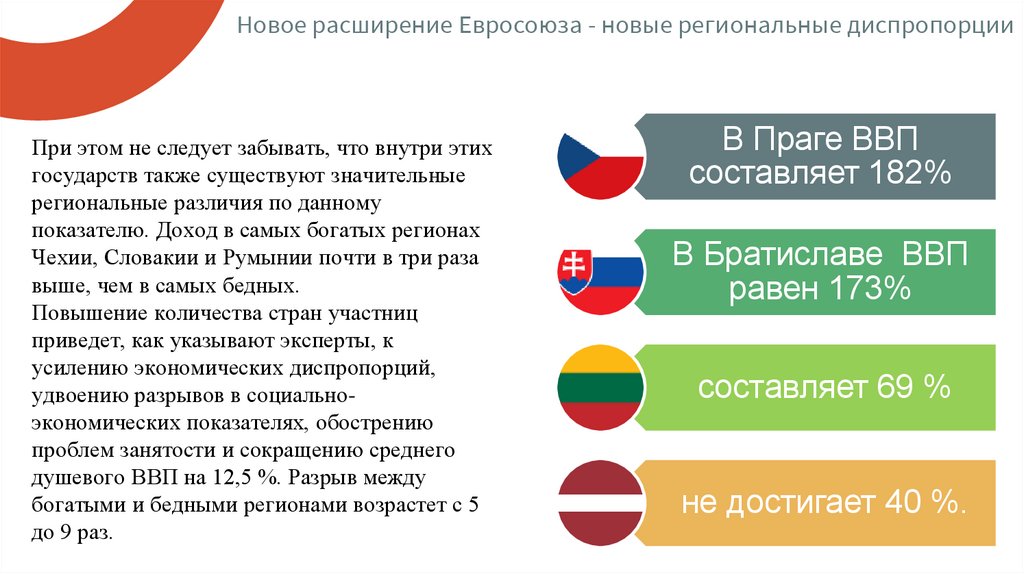 Новое расширение Евросоюза - новые региональные диспропорции

При этом не следует забывать, что внутри этих государств также существуют значительные региональные различия по данному показателю. Доход в самых богатых регионах Чехии, Словакии и Румынии почти в три раза выше, чем в самых бедных.
Повышение количества стран участниц приведет, как указывают эксперты, к усилению экономических диспропорций, удвоению разрывов в социально-экономических показателях, обострению проблем занятости и сокращению среднего душевого ВВП на 12,5 %. Разрыв между богатыми и бедными регионами возрастет с 5 до 9 раз.

В Праге ВВП составляет 182%

В Братиславе ВВП равен 173%

составляет 69 %

не достигает 40 %.